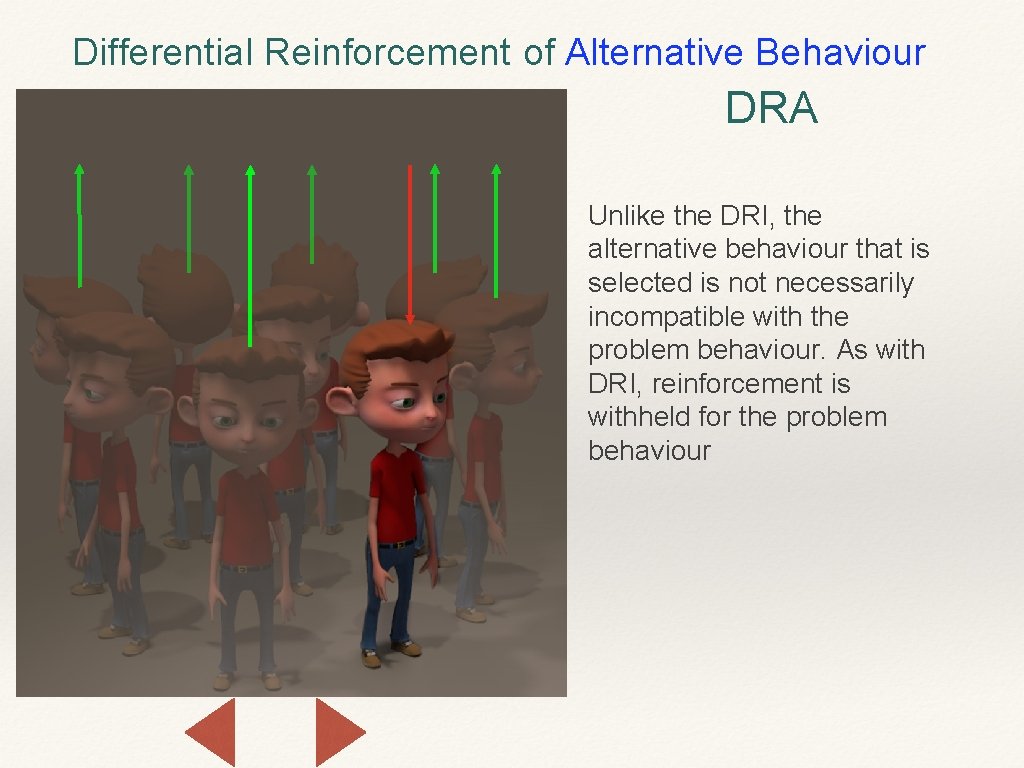 Differential Reinforcement of Alternative Behaviour

DRA

Unlike the DRI, the alternative behaviour that is selected is not necessarily incompatible with the problem behaviour. As with DRI, reinforcement is withheld for the problem behaviour